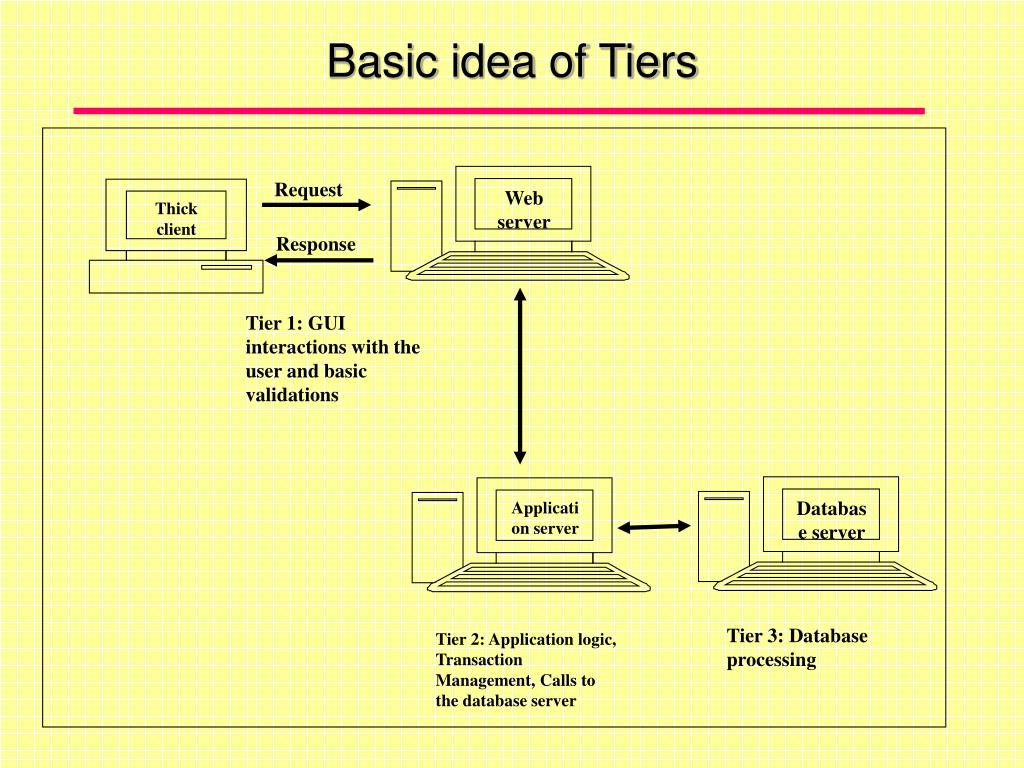 Basic idea of Tiers

Thick client

Request

Response

Web server

Tier 1: GUI interactions with the user and basic validations

Applicati on server

Databas e server

Tier 2: Application logic, Transaction Management, Calls to the database server

Tier 3: Database processing